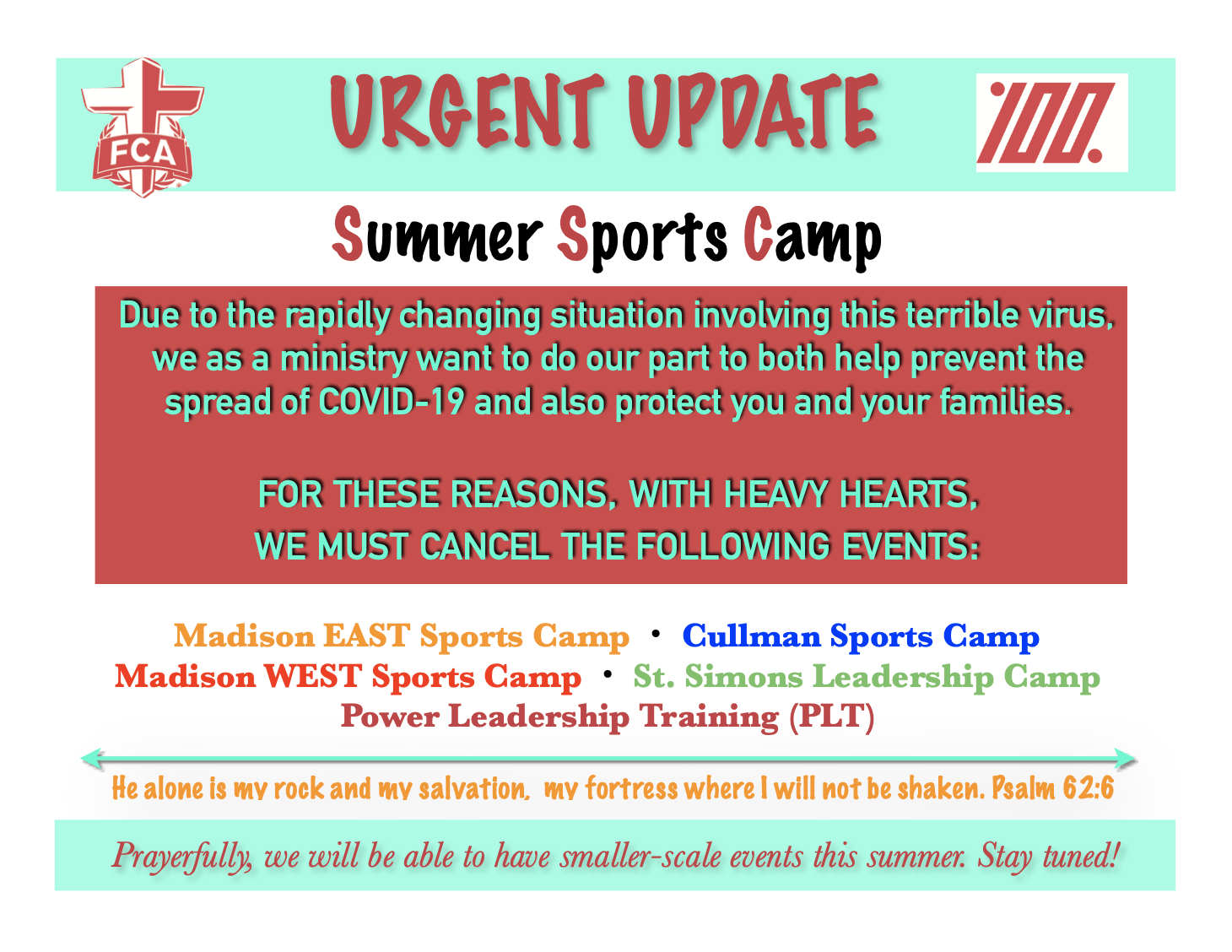 FCA

URGENT UPDATE

100.

Summer Sports Camp

Due to the rapidly changing situation involving this terrible virus, we as a ministry want to do our part to both help prevent the spread of COVID-19 and also protect you and your families.

FOR THESE REASONS, WITH HEAVY HEARTS, WE MUST CANCEL THE FOLLOWING EVENTS:

Madison EAST Sports Camp • Cullman Sports Camp
Madison WEST Sports Camp • St. Simons Leadership Camp
Power Leadership Training (PLT)

He alone is my rock and my salvation, my fortress where I will not be shaken. Psalm 62:6

Prayerfully, we will be able to have smaller-scale events this summer. Stay tuned!